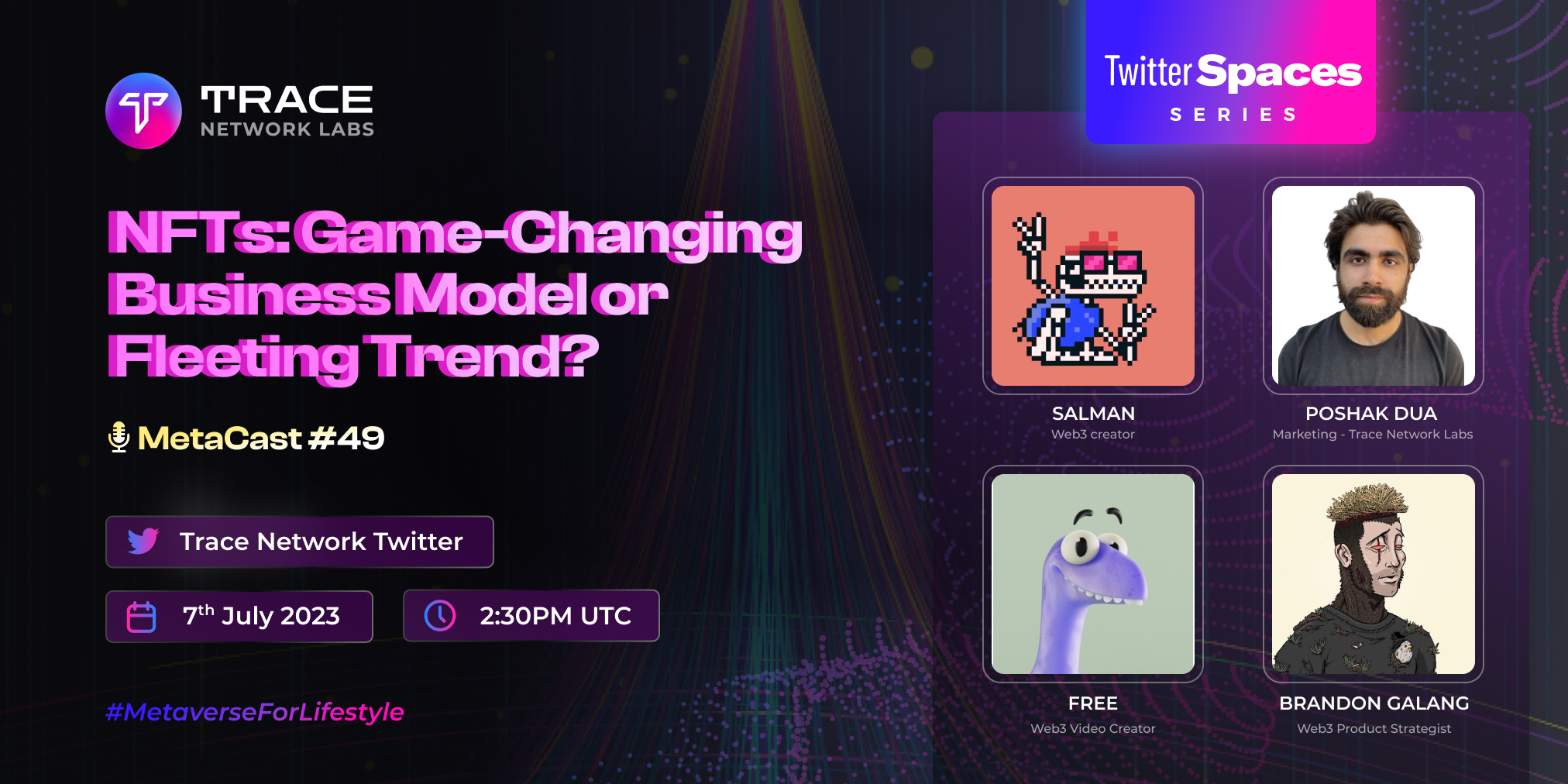 TRACE
NETWORK LABS

NFTs: Game-Changing Business Model or Fleeting Trend?

MetaCast #49

Trace Network Twitter

7th July 2023

2:30PM UTC

#MetaverseForLifestyle

Twitter Spaces
SERIES

SALMAN
Web3 creator

POSHAK DUA
Marketing - Trace Network Labs

FREE
Web3 Video Creator

BRANDON GALANG
Web3 Product Strategist